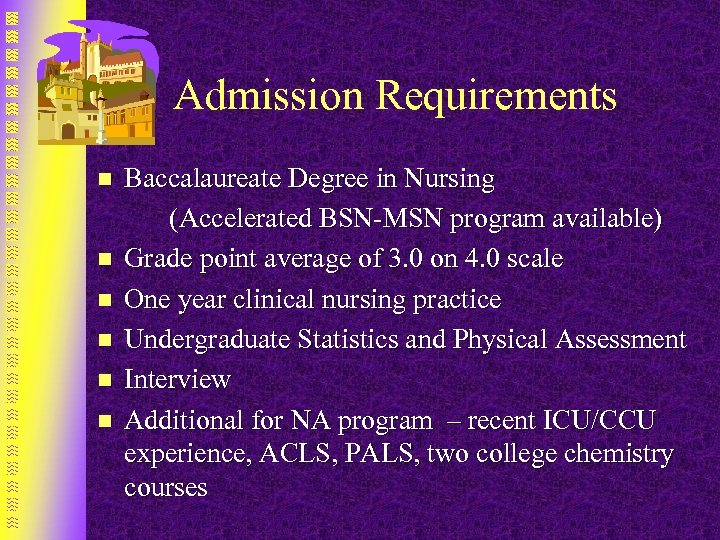 Admission Requirements

- Baccalaureate Degree in Nursing
(Accelerated BSN-MSN program available)
- Grade point average of 3.0 on 4.0 scale
- One year clinical nursing practice
- Undergraduate Statistics and Physical Assessment
- Interview
- Additional for NA program – recent ICU/CCU experience, ACLS, PALS, two college chemistry courses